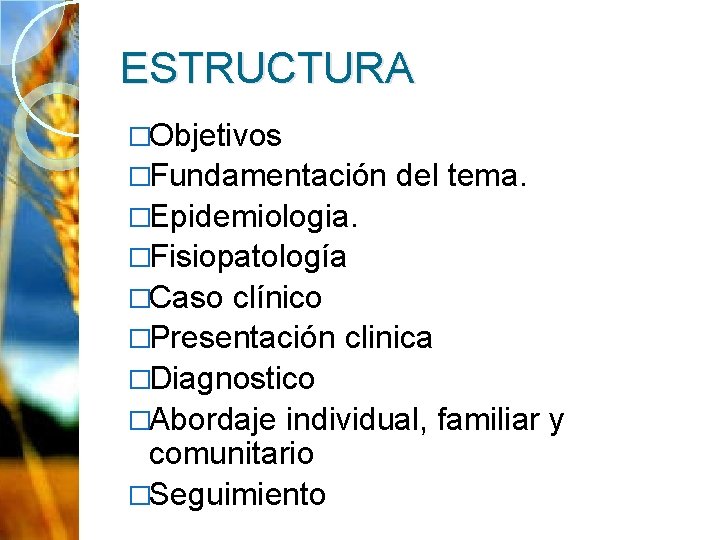 ESTRUCTURA

□Objetivos
□Fundamentación del tema.
□Epidemiologia.
□Fisiopatología
□Caso clínico
□Presentación clinica
□Diagnostico
□Abordaje individual, familiar y comunitario
□Seguimiento